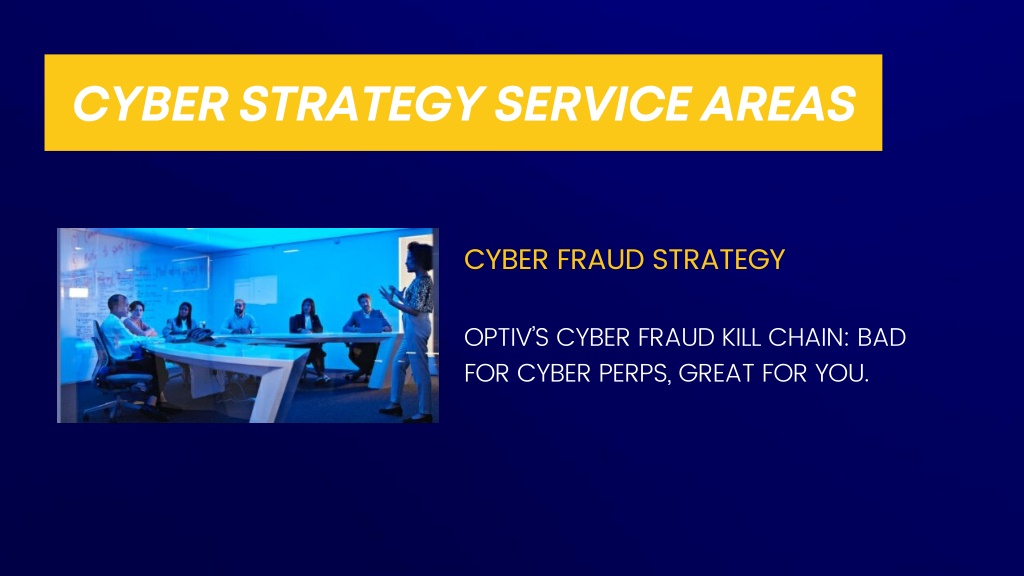 CYBER STRATEGY SERVICE AREAS

CYBER FRAUD STRATEGY

OPTIV'S CYBER FRAUD KILL CHAIN: BAD FOR CYBER PERPS, GREAT FOR YOU.